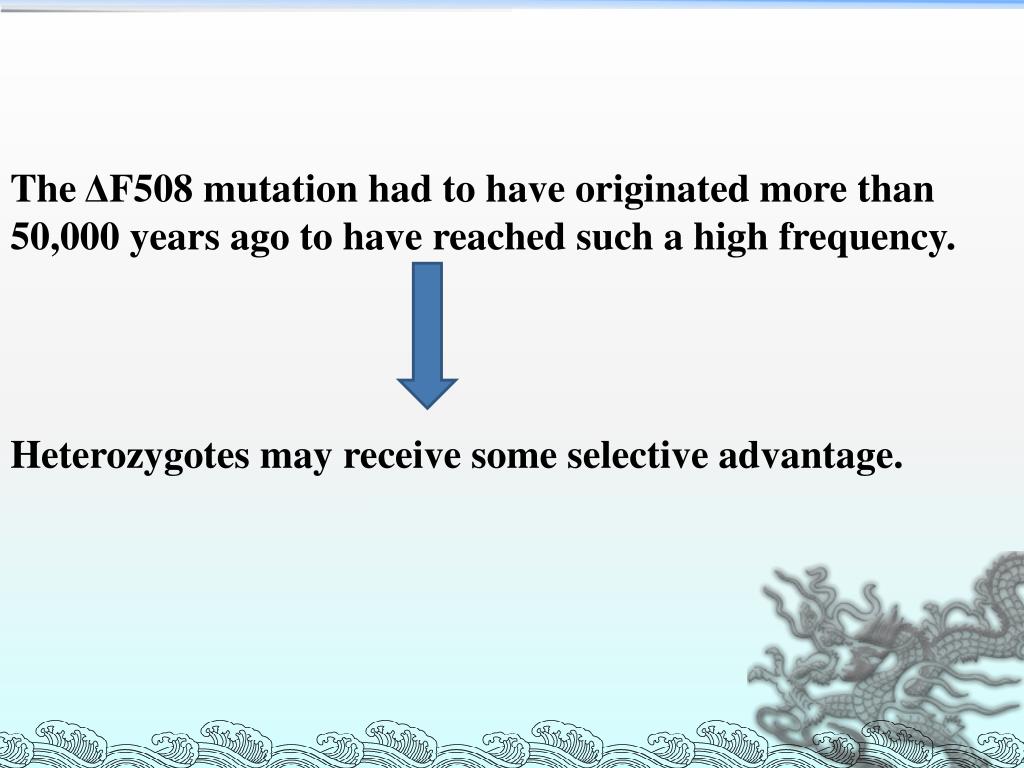 The ΔF508 mutation had to have originated more than 50,000 years ago to have reached such a high frequency.

Heterozygotes may receive some selective advantage.